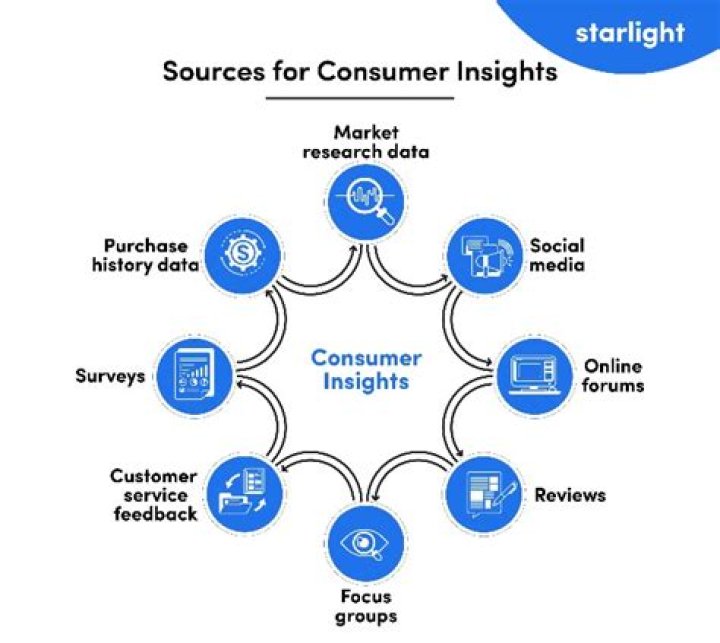 starlight

Sources for Consumer Insights

Market research data

Social media

Online forums

Reviews

Focus groups

Customer service feedback

Surveys

Purchase history data

Consumer Insights